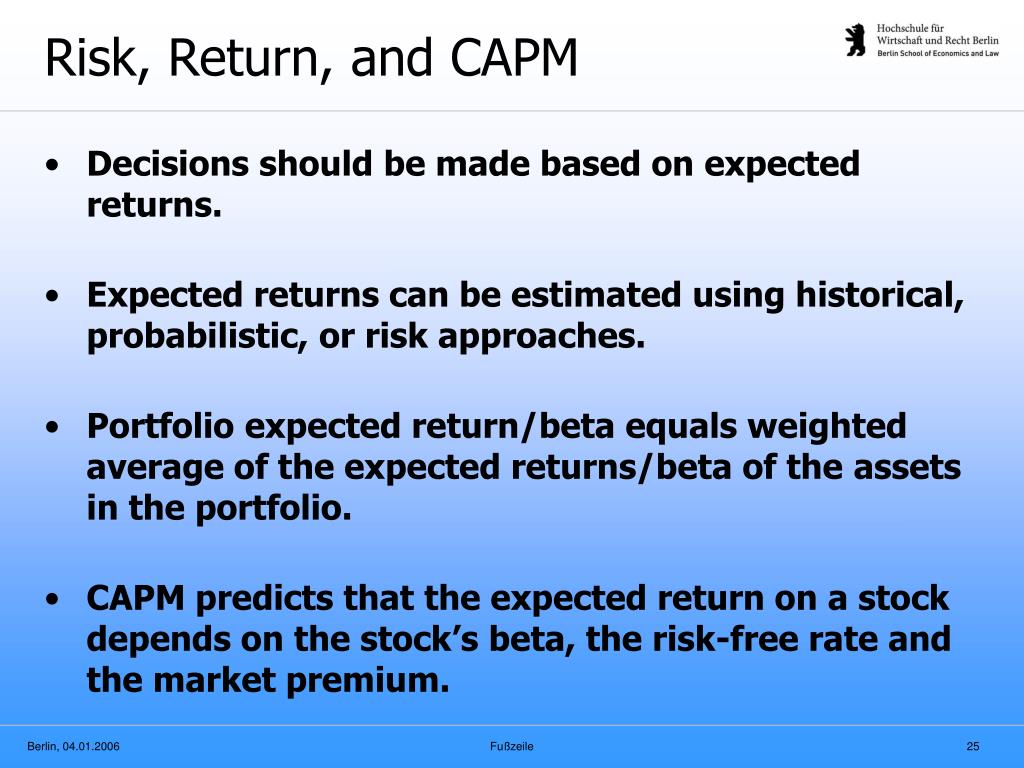 Risk, Return, and CAPM

Hochschule für Wirtschaft und Recht Berlin
Berlin School of Economics and Law

• Decisions should be made based on expected returns.

• Expected returns can be estimated using historical, probabilistic, or risk approaches.

• Portfolio expected return/beta equals weighted average of the expected returns/beta of the assets in the portfolio.

• CAPM predicts that the expected return on a stock depends on the stock's beta, the risk-free rate and the market premium.

Berlin, 04.01.2006

Fußzeile

25